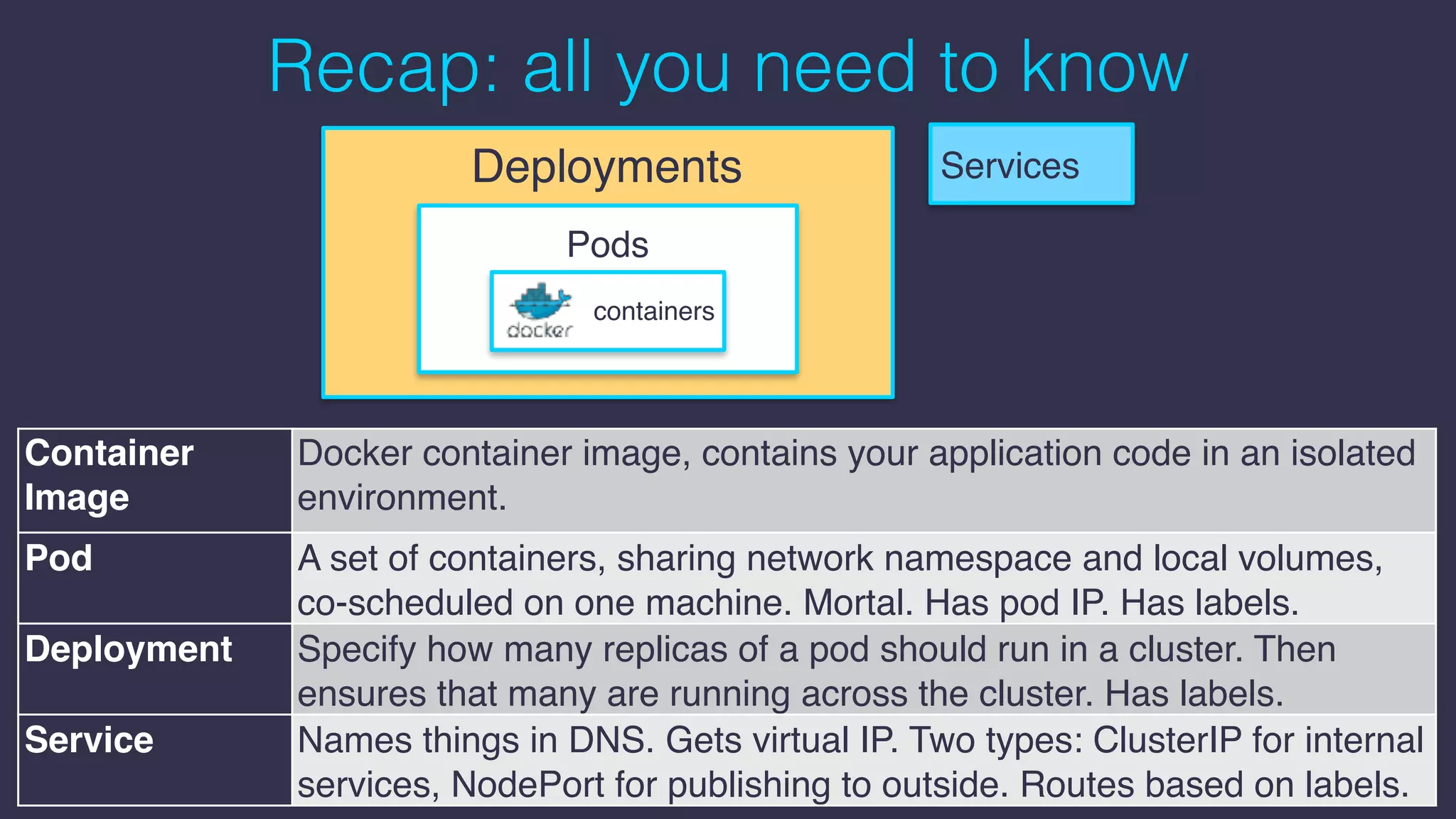 Recap: all you need to know

Deployments

Pods

docker

containers

Services

| Container Image | Docker container image, contains your application code in an isolated environment. |
|---|---|
| Pod | A set of containers, sharing network namespace and local volumes, co-scheduled on one machine. Mortal. Has pod IP. Has labels. |
| Deployment | Specify how many replicas of a pod should run in a cluster. Then ensures that many are running across the cluster. Has labels. |
| Service | Names things in DNS. Gets virtual IP. Two types: ClusterIP for internal services, NodePort for publishing to outside. Routes based on labels. |